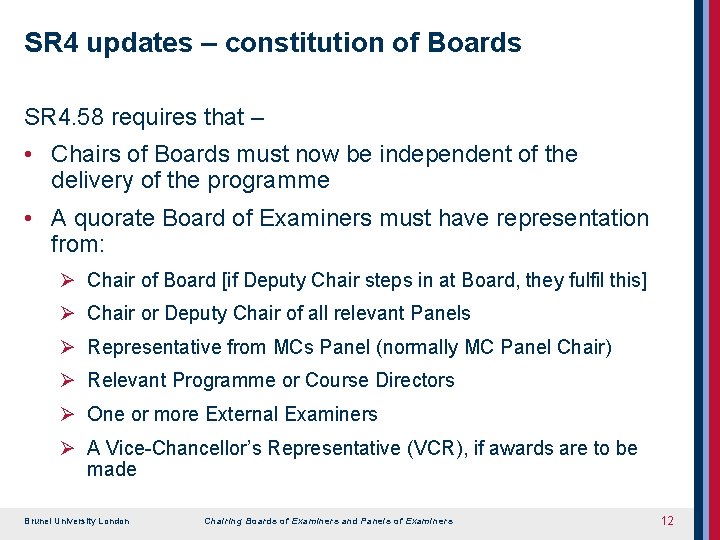 SR4 updates – constitution of Boards

SR4.58 requires that –

• Chairs of Boards must now be independent of the delivery of the programme

• A quorate Board of Examiners must have representation from:

➢ Chair of Board [if Deputy Chair steps in at Board, they fulfil this]

➢ Chair or Deputy Chair of all relevant Panels

➢ Representative from MCs Panel (normally MC Panel Chair)

➢ Relevant Programme or Course Directors

➢ One or more External Examiners

➢ A Vice-Chancellor's Representative (VCR), if awards are to be made

Brunel University London

Chairing Boards of Examiners and Panels of Examiners

12